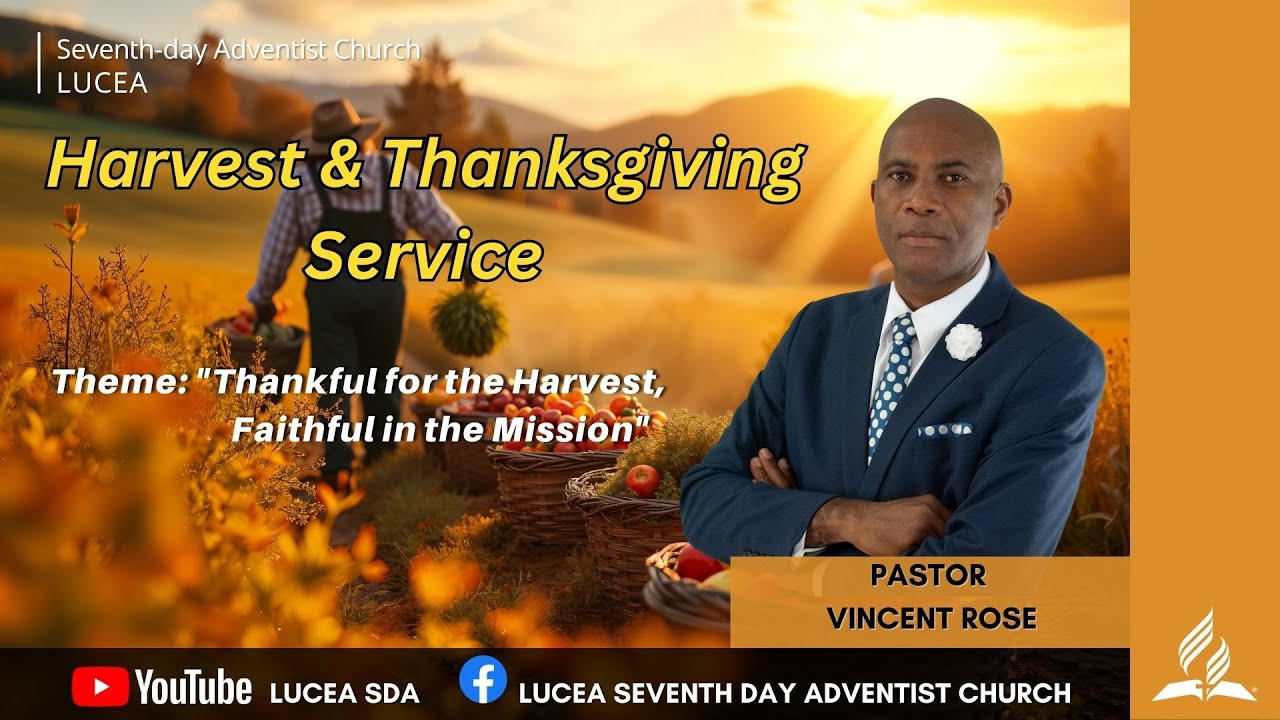 Seventh-day Adventist Church
LUCEA

Harvest & Thanksgiving Service

Theme: "Thankful for the Harvest, Faithful in the Mission"

PASTOR
VINCENT ROSE

YouTube LUCEA SDA

LUCEA SEVENTH DAY ADVENTIST CHURCH